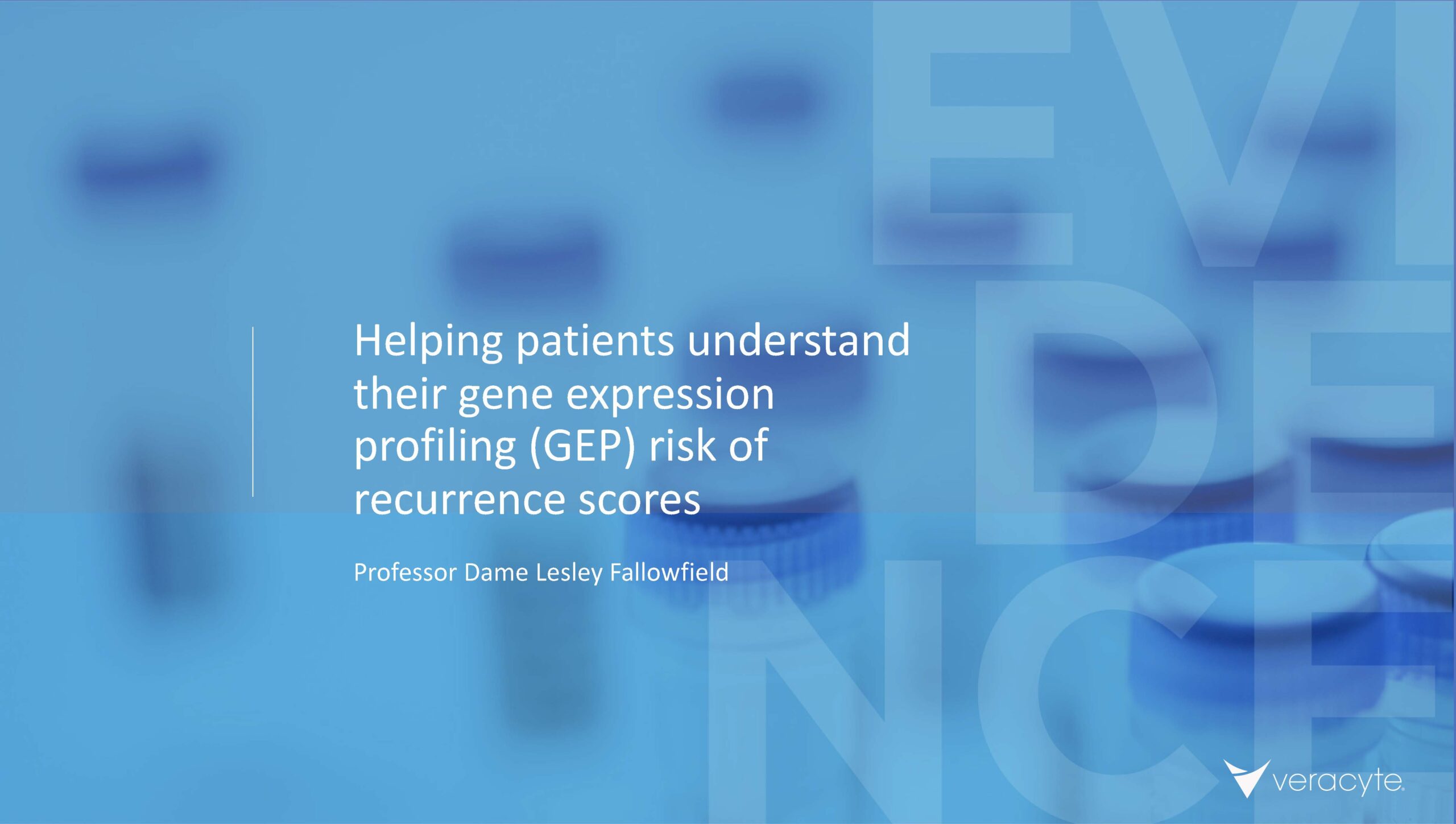 EVI
DE
NCE

Helping patients understand their gene expression profiling (GEP) risk of recurrence scores

Professor Dame Lesley Fallowfield

veracyte.